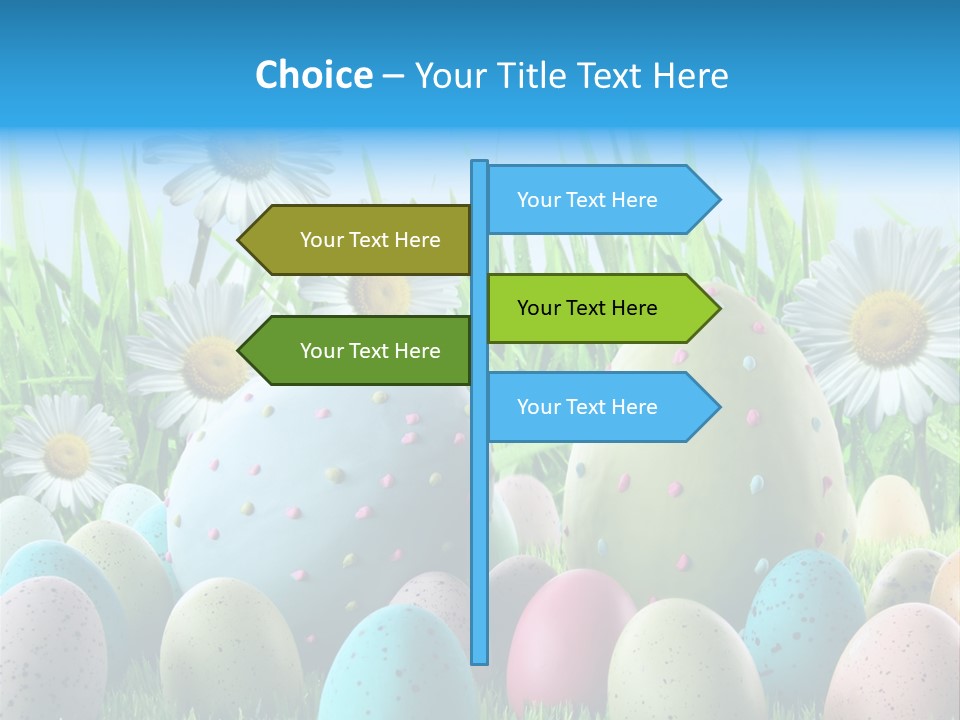 Choice – Your Title Text Here

Your Text Here

Your Text Here

Your Text Here

Your Text Here

Your Text Here